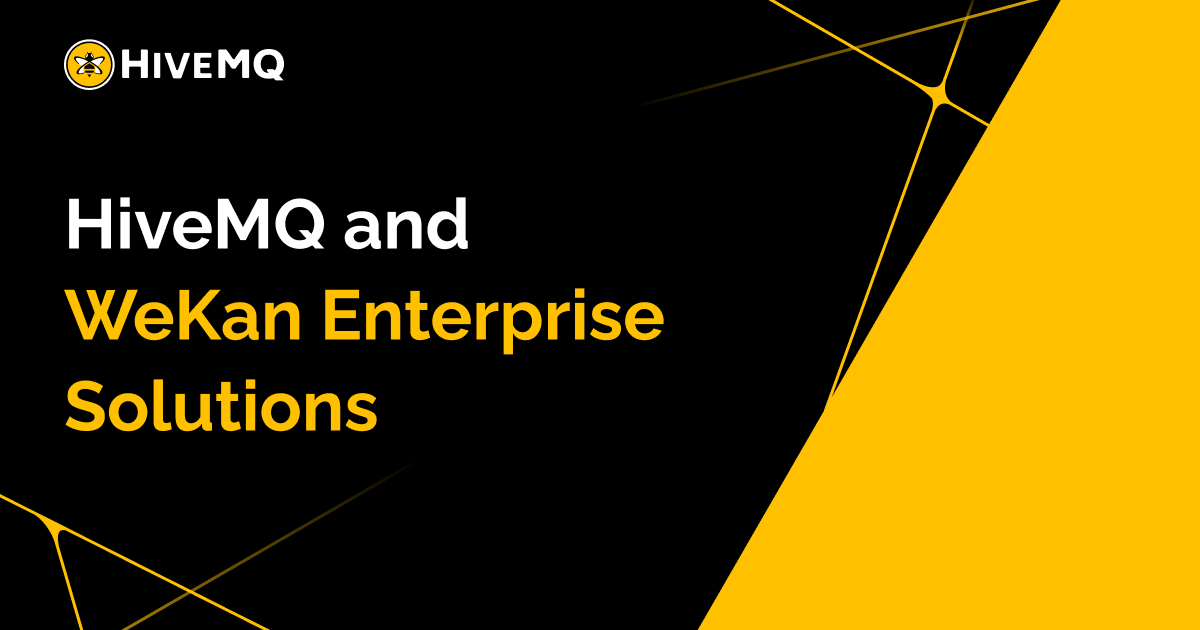 HIVEMQ

HiveMQ and WeKan Enterprise Solutions